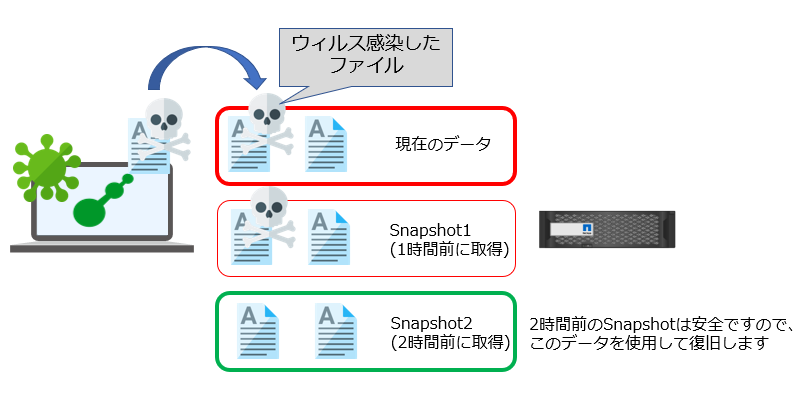 ウィルス感染したファイル

A

A

A

現在のデータ

A

A

Snapshot1
(1時間前に取得)

A

A

Snapshot2
(2時間前に取得)

2時間前のSnapshotは安全ですので、このデータを使用して復旧します